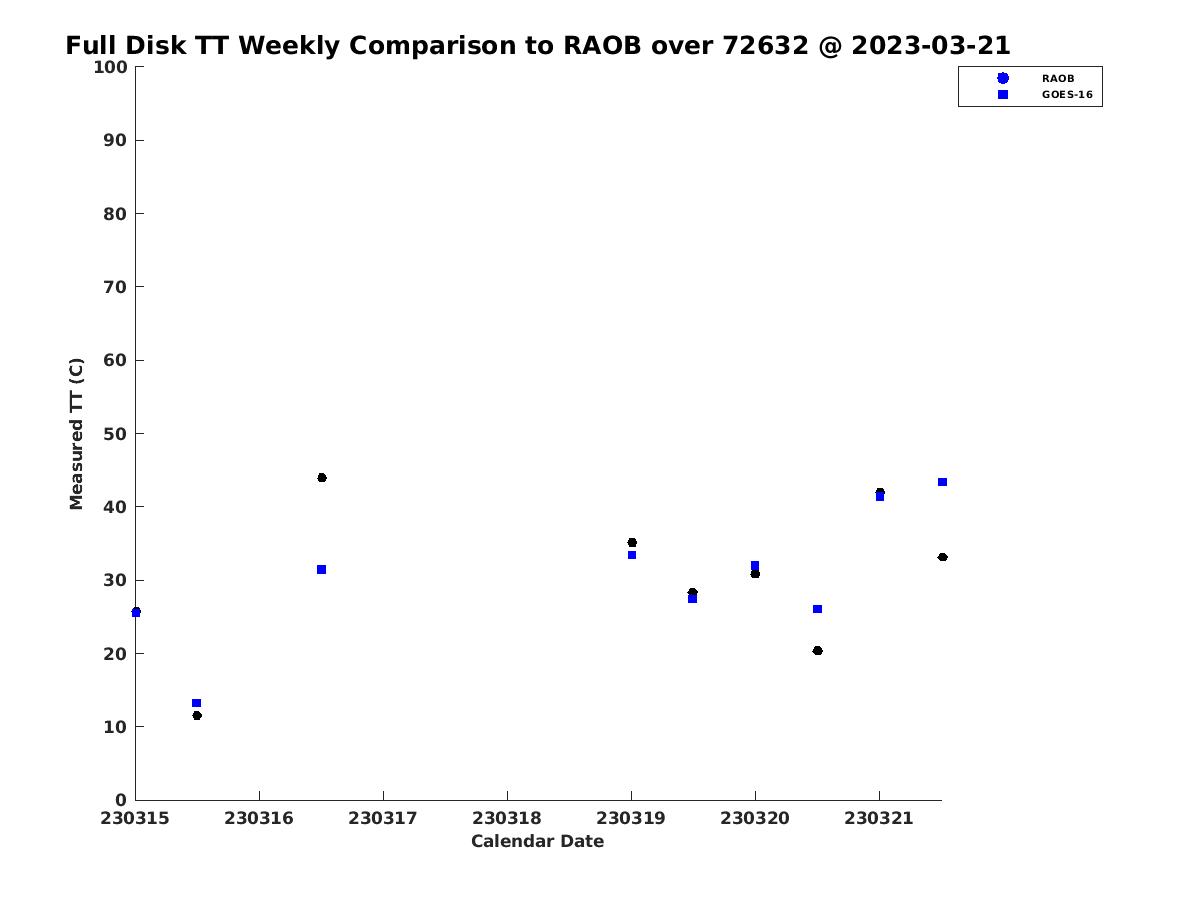 Full Disk TT Weekly Comparison to RAOB over 72632 @ 2023-03-21

RAOB
GOES-16

Measured TT (C)

100
90
80
70
60
50
40
30
20
10
0

230315 230316 230317 230318 230319 230320 230321

Calendar Date